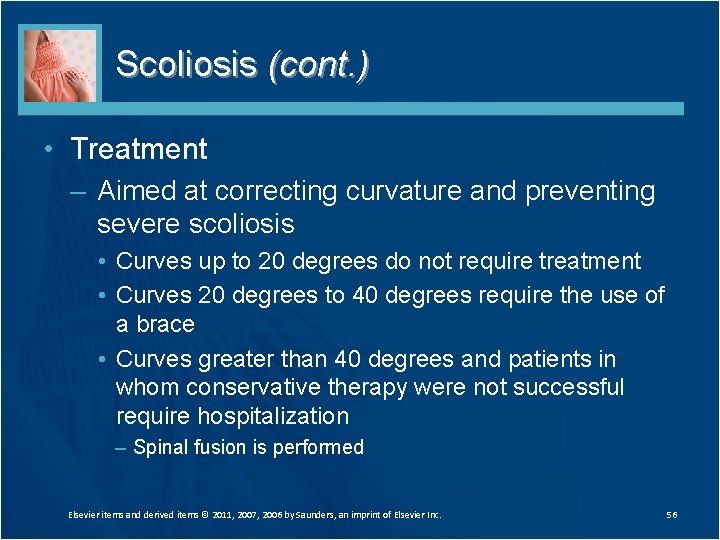 Scoliosis (cont.)

• Treatment
– Aimed at correcting curvature and preventing severe scoliosis
• Curves up to 20 degrees do not require treatment
• Curves 20 degrees to 40 degrees require the use of a brace
• Curves greater than 40 degrees and patients in whom conservative therapy were not successful require hospitalization
– Spinal fusion is performed

Elsevier items and derived items © 2011, 2007, 2006 by Saunders, an imprint of Elsevier Inc.

56